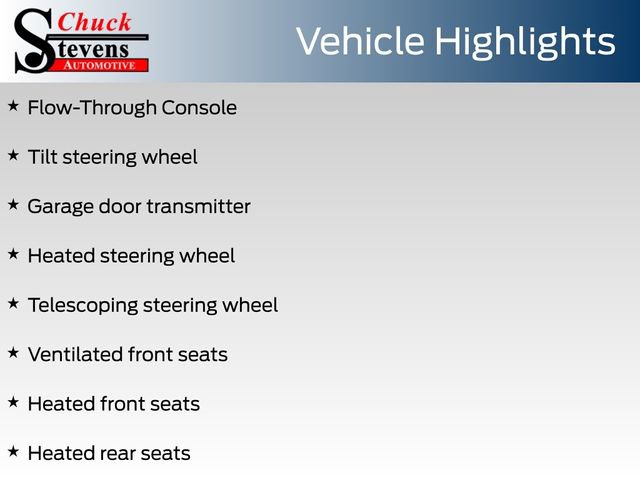 Chuck Stevens AUTOMOTIVE

Vehicle Highlights

★ Flow-Through Console

★ Tilt steering wheel

★ Garage door transmitter

★ Heated steering wheel

★ Telescoping steering wheel

★ Ventilated front seats

★ Heated front seats

★ Heated rear seats